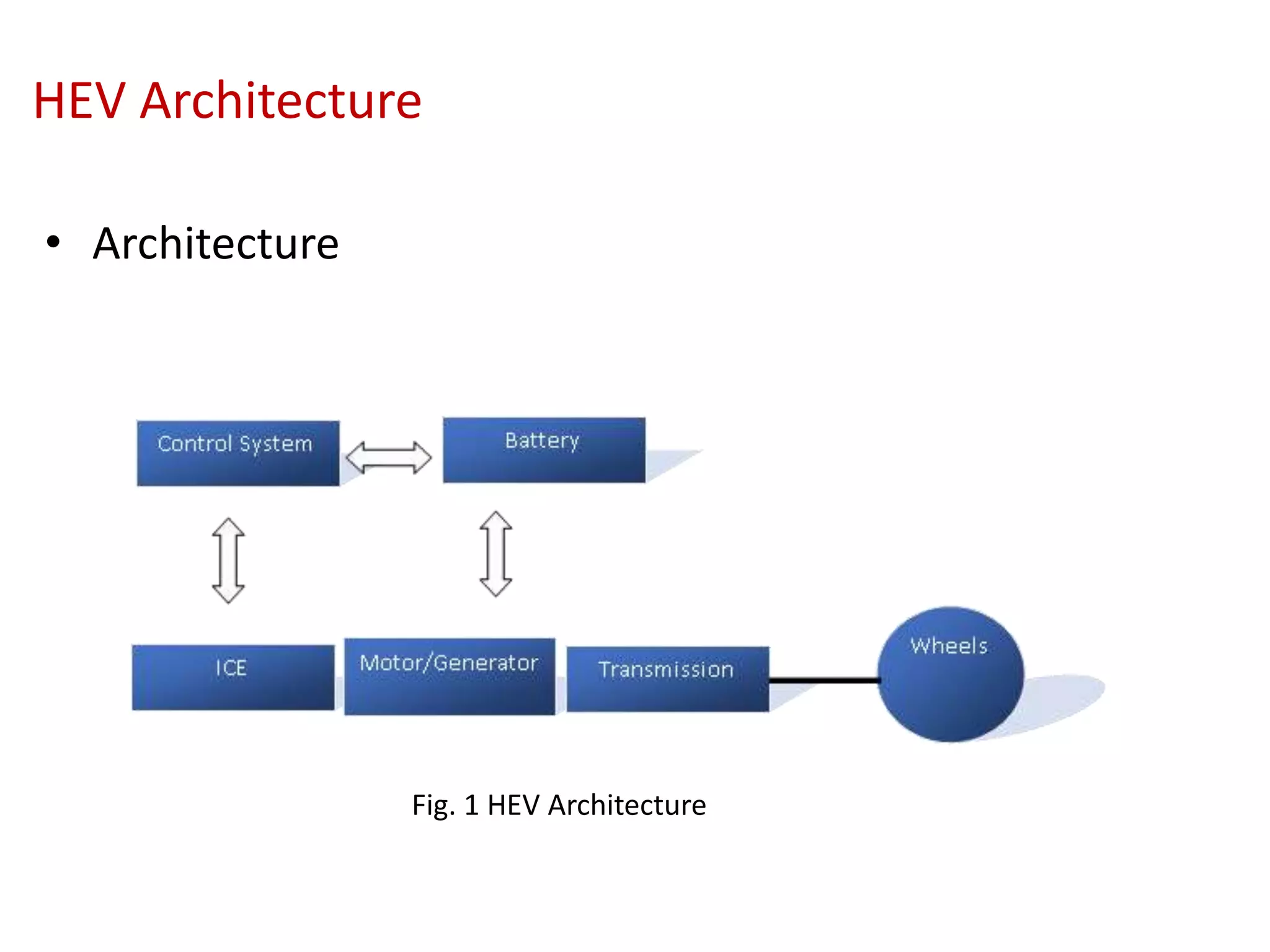 HEV Architecture

• Architecture

Control System

Battery

ICE

Motor/Generator

Transmission

Wheels

Fig. 1 HEV Architecture